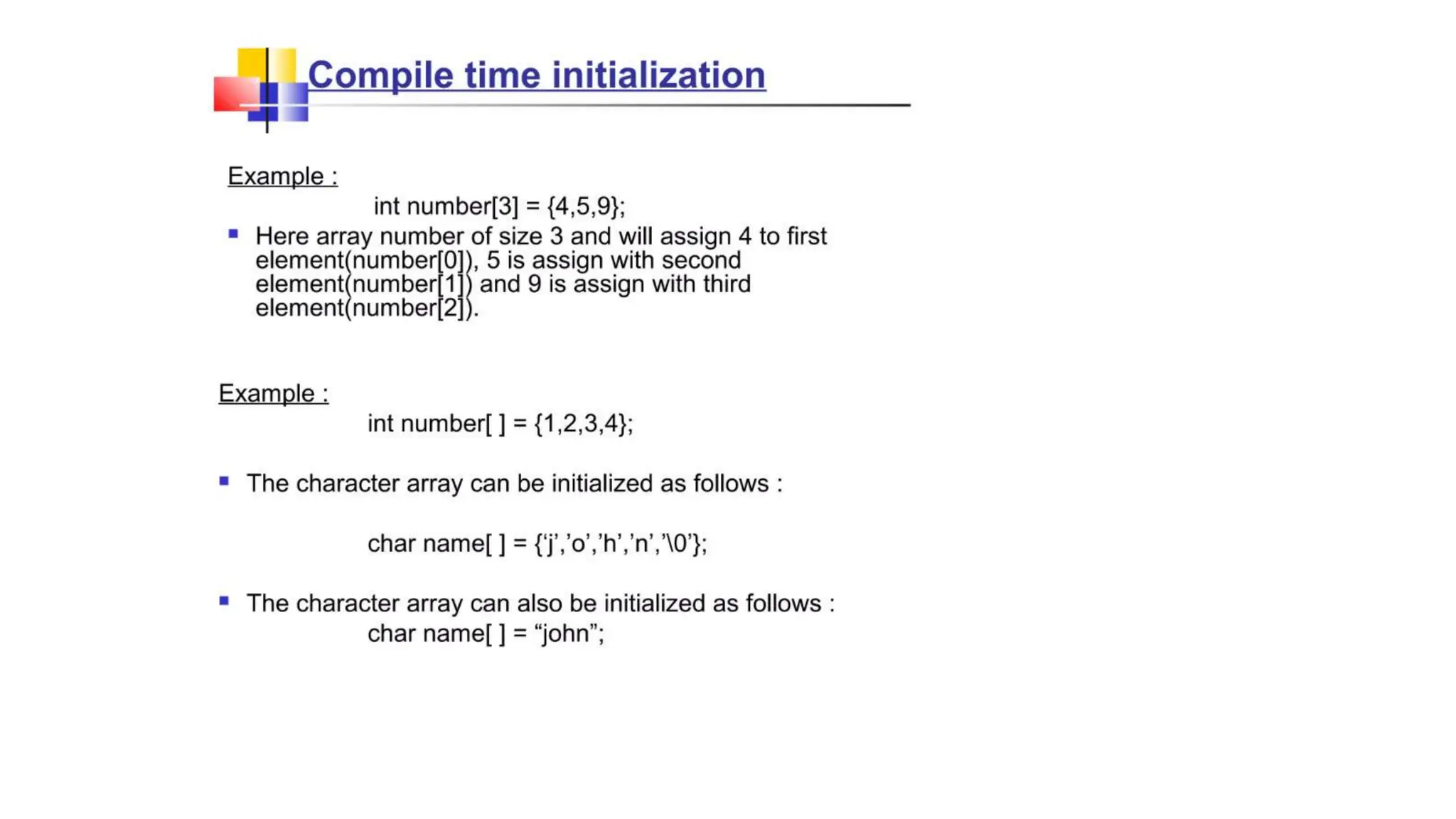 Compile time initialization

Example :

int number[3] = {4,5,9};

Here array number of size 3 and will assign 4 to first element(number[0]), 5 is assign with second element(number[1]) and 9 is assign with third element(number[2]).

Example :

int number[ ] = {1,2,3,4};

The character array can be initialized as follows :

char name[ ] = {‘j’,’o’,’h’,’n’,’\0’};

The character array can also be initialized as follows :

char name[ ] = “john”;